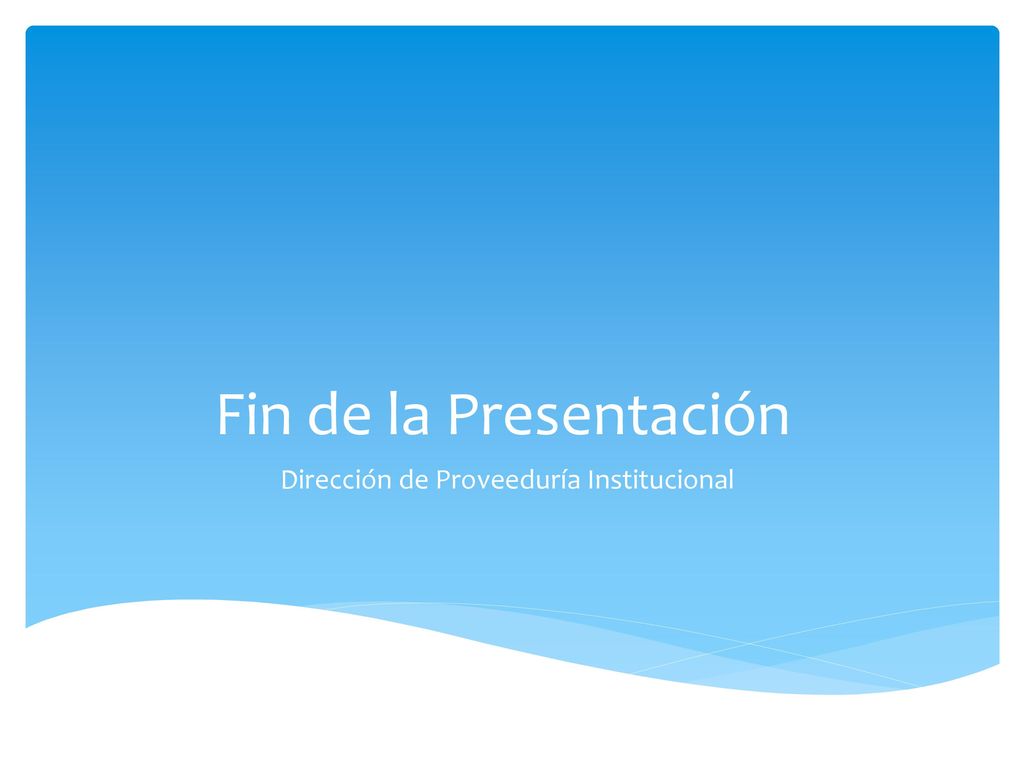 Fin de la Presentación

Dirección de Proveeduría Institucional